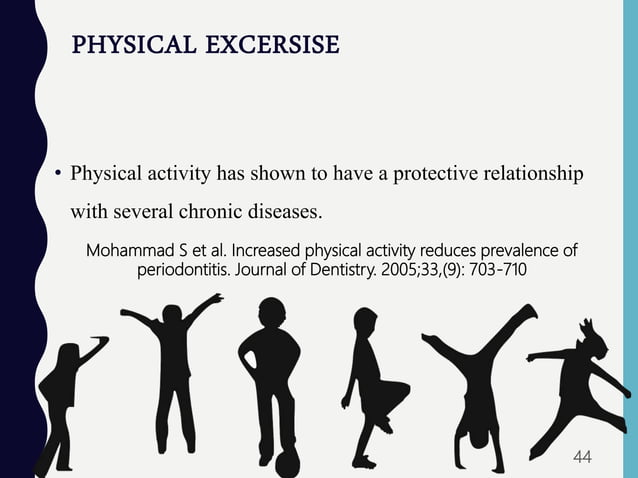 PHYSICAL EXCERSISE

• Physical activity has shown to have a protective relationship with several chronic diseases.

Mohammad S et al. Increased physical activity reduces prevalence of periodontitis. Journal of Dentistry. 2005;33,(9): 703-710

44